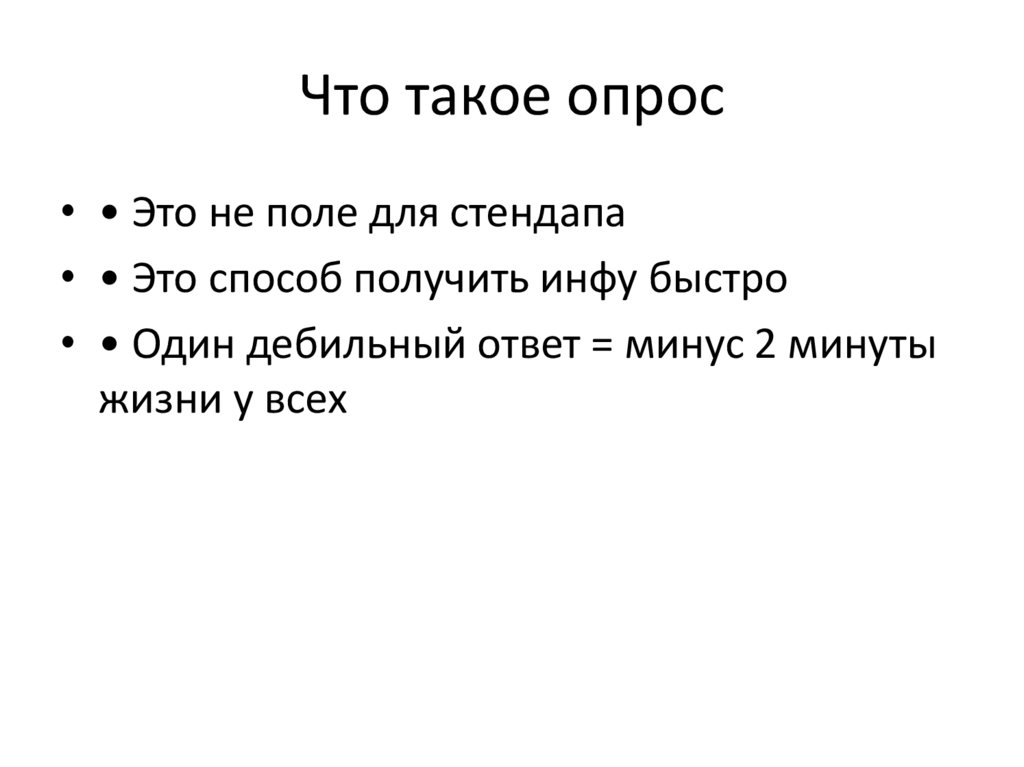 Что такое опрос

• • Это не поле для стендапа
• • Это способ получить инфу быстро
• • Один дебильный ответ = минус 2 минуты жизни у всех